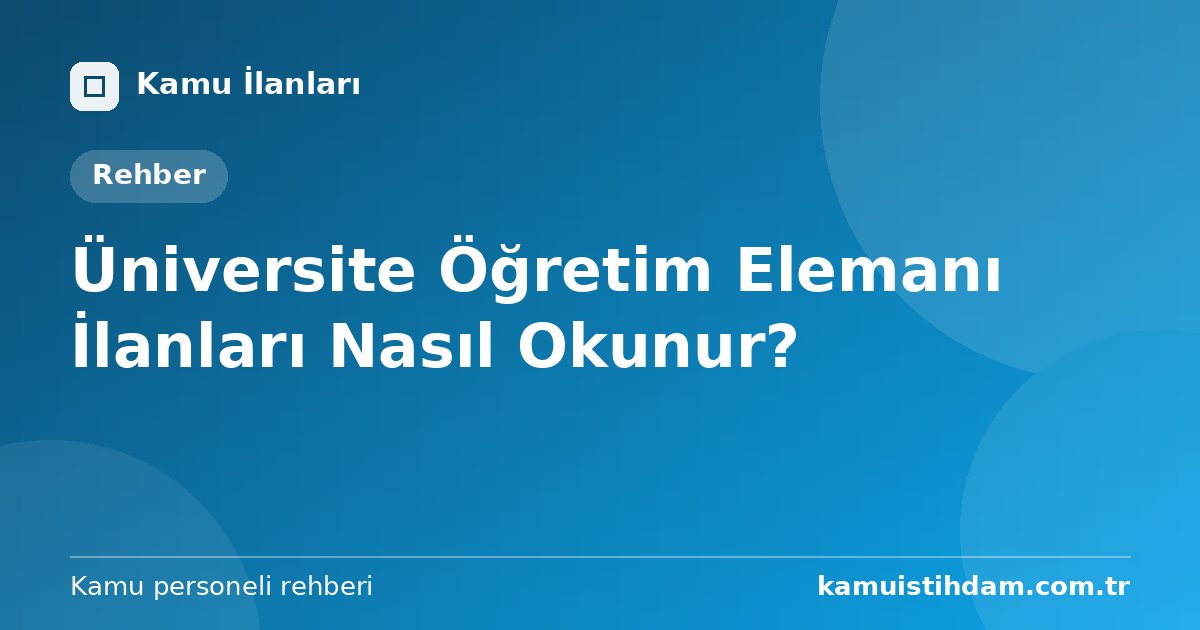 Kamu İlanları

Rehber

Üniversite Öğretim Elemanı İlanları Nasıl Okunur?

Kamu personeli rehberi

kamuistihdam.com.tr